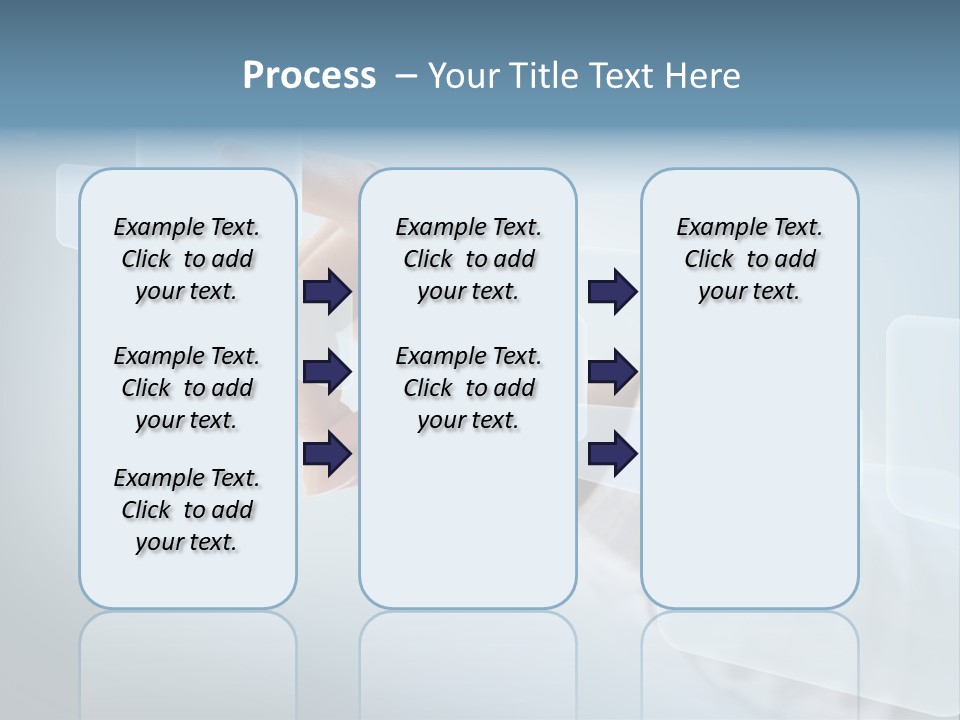 Process – Your Title Text Here

Example Text. Click to add your text.

Example Text. Click to add your text.

Example Text. Click to add your text.

Example Text. Click to add your text.

Example Text. Click to add your text.

Example Text. Click to add your text.